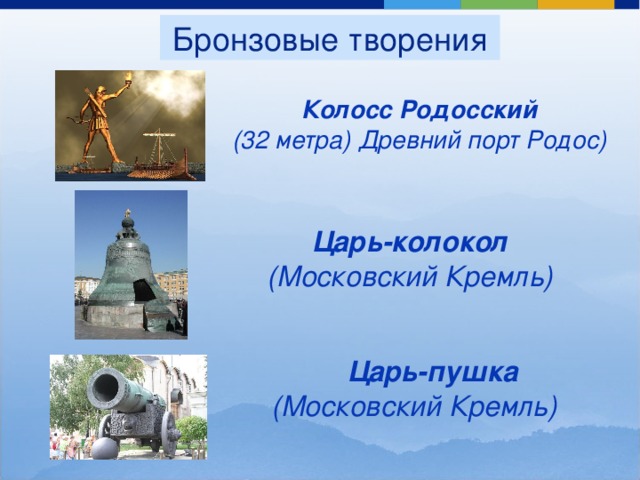 Бронзовые творения

Колосс Родосский
(32 метра) Древний порт Родос)

Царь-колокол
(Московский Кремль)

Царь-пушка
(Московский Кремль)